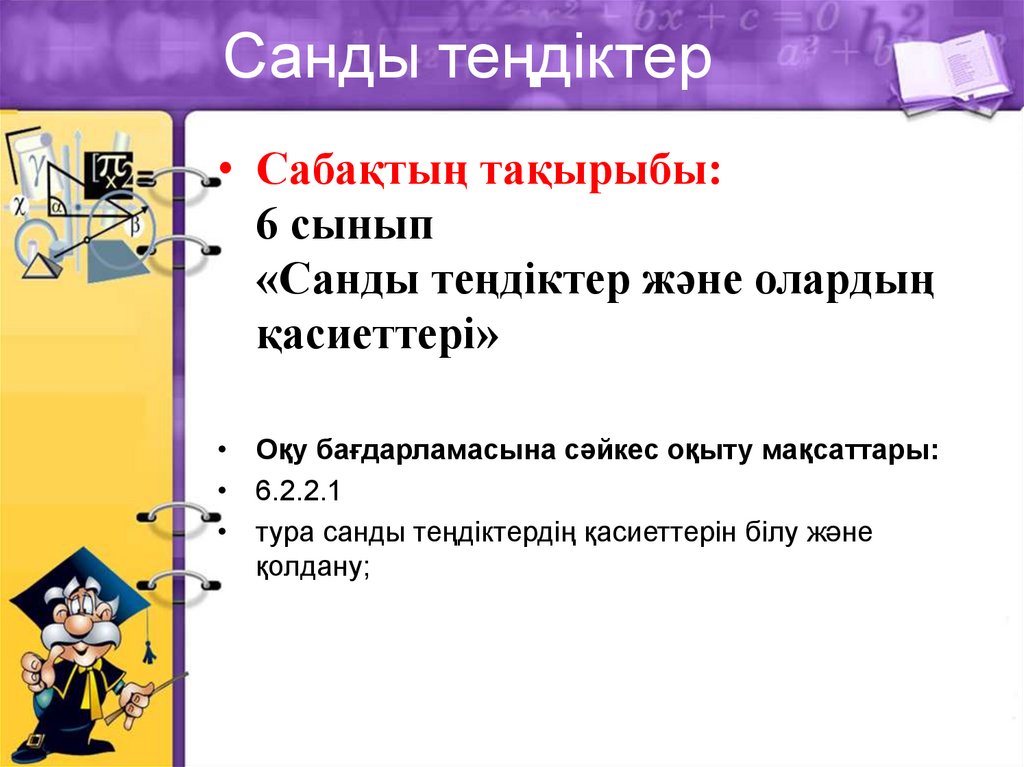 Санды теңдіктер

• Сабақтың тақырыбы:
6 сынып
«Санды теңдіктер және олардың қасиеттері»

• Оқу бағдарламасына сәйкес оқыту мақсаттары:
• 6.2.2.1
• тура санды теңдіктердің қасиеттерін білу және қолдану;